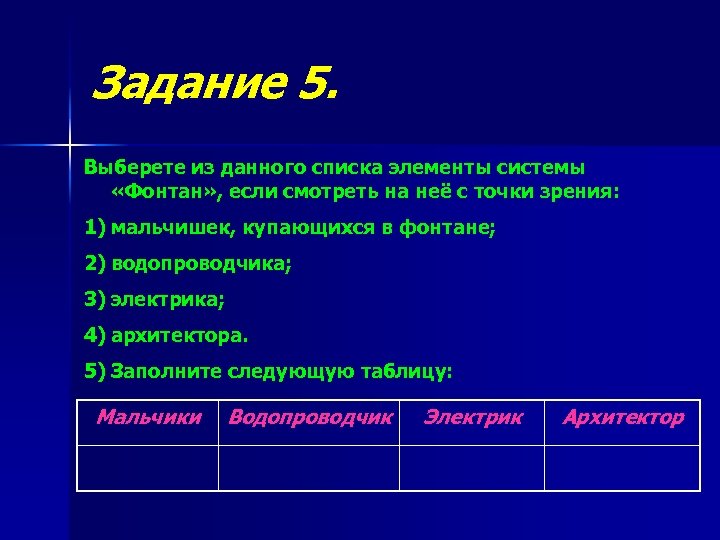 Задание 5.

Выберете из данного списка элементы системы «Фонтан», если смотреть на неё с точки зрения:

1) мальчишек, купающихся в фонтане;

2) водопроводчика;

3) электрика;

4) архитектора.

5) Заполните следующую таблицу:

| Мальчики | Водопроводчик | Электрик | Архитектор |
|---|---|---|---|
| | | | |